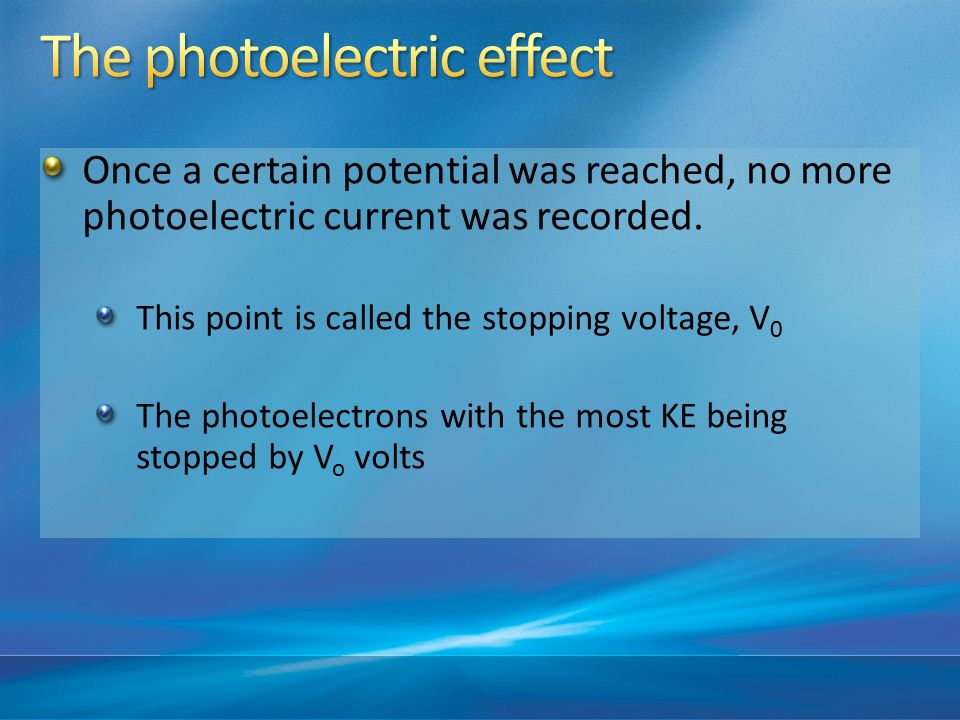 The photoelectric effect

Once a certain potential was reached, no more photoelectric current was recorded.

This point is called the stopping voltage, $V_0$

The photoelectrons with the most KE being stopped by $V_o$ volts